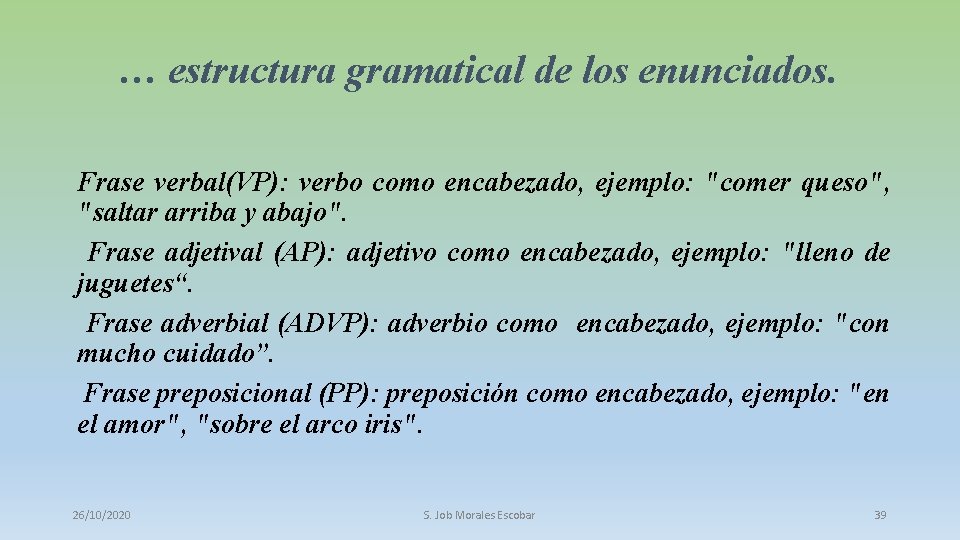 … estructura gramatical de los enunciados.

Frase verbal(VP): verbo como encabezado, ejemplo: "comer queso", "saltar arriba y abajo".

Frase adjetival (AP): adjetivo como encabezado, ejemplo: "lleno de juguetes“.

Frase adverbial (ADVP): adverbio como encabezado, ejemplo: "con mucho cuidado”.

Frase preposicional (PP): preposición como encabezado, ejemplo: "en el amor", "sobre el arco iris".

26/10/2020

S. Job Morales Escobar

39